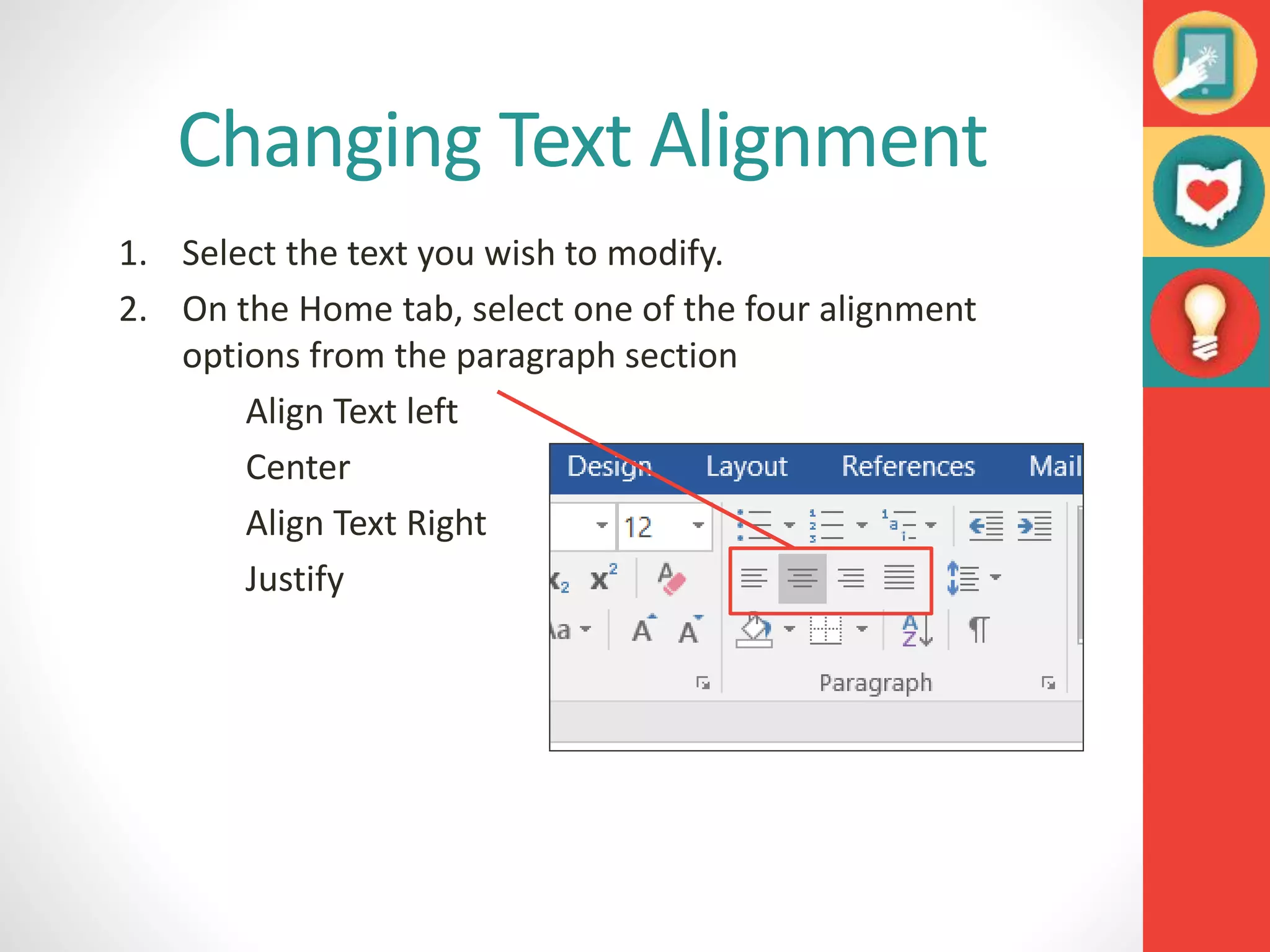 Changing Text Alignment

1. Select the text you wish to modify.

2. On the Home tab, select one of the four alignment options from the paragraph section

Align Text left

Center

Align Text Right

Justify

Design Layout References Mail

12

Paragraph